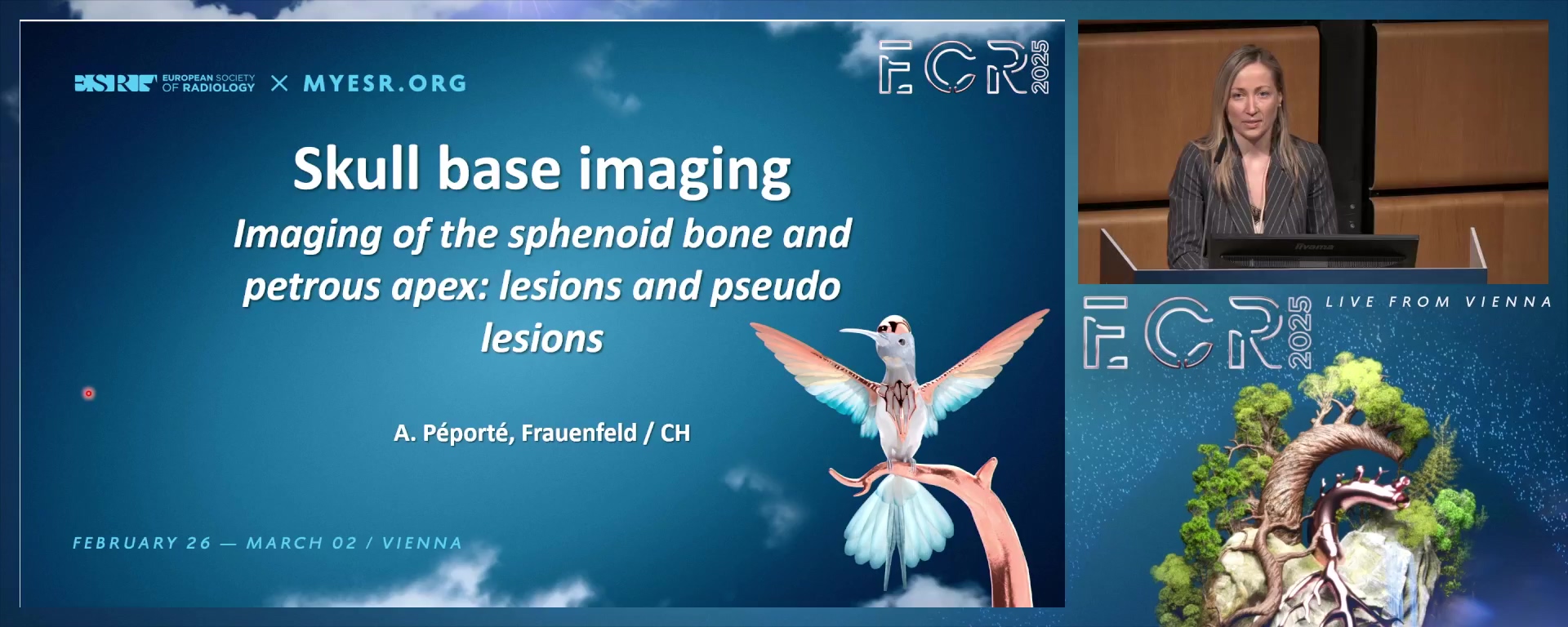 ESR EUROPEAN SOCIETY OF RADIOLOGY × MYESR.ORG

ECR 2025

Skull base imaging

Imaging of the sphenoid bone and petrous apex: lesions and pseudo lesions

A. Péporté, Frauenfeld / CH

FEBRUARY 26 — MARCH 02 / VIENNA

iiyama

ECR 2025 LIVE FROM VIENNA